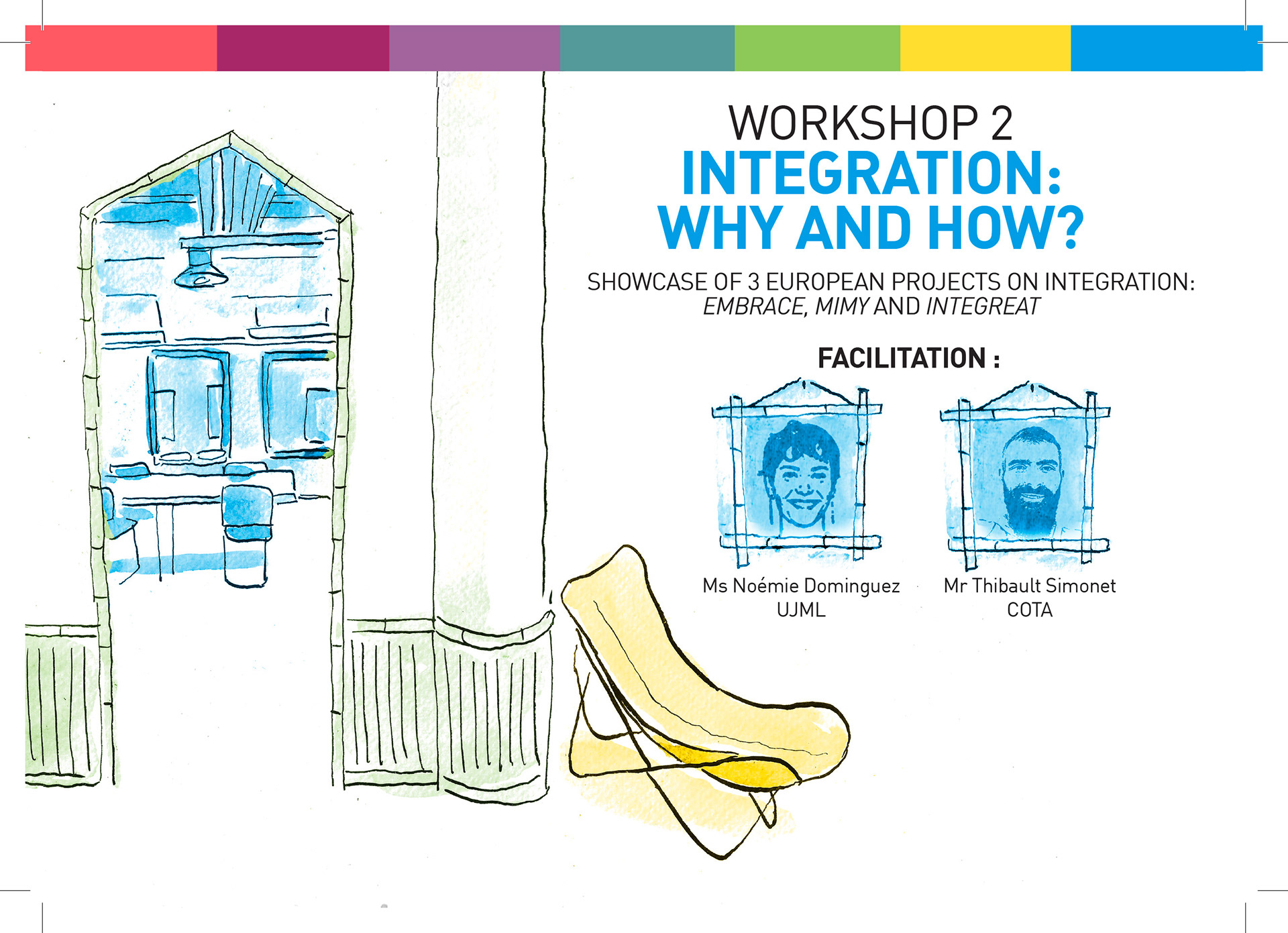 WORKSHOP 2
INTEGRATION:
WHY AND HOW?

SHOWCASE OF 3 EUROPEAN PROJECTS ON INTEGRATION:
EMBRACE, MIMY AND INTEGREAT

FACILITATION :

Ms Noémie Dominguez
UJML

Mr Thibault Simonet
COTA